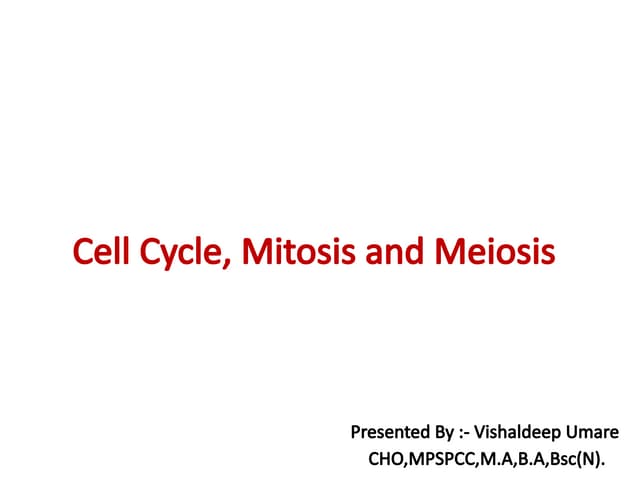 Cell Cycle, Mitosis and Meiosis

Presented By :- Vishaldeep Umare
CHO,MPSPCC,M.A,B.A,Bsc(N).